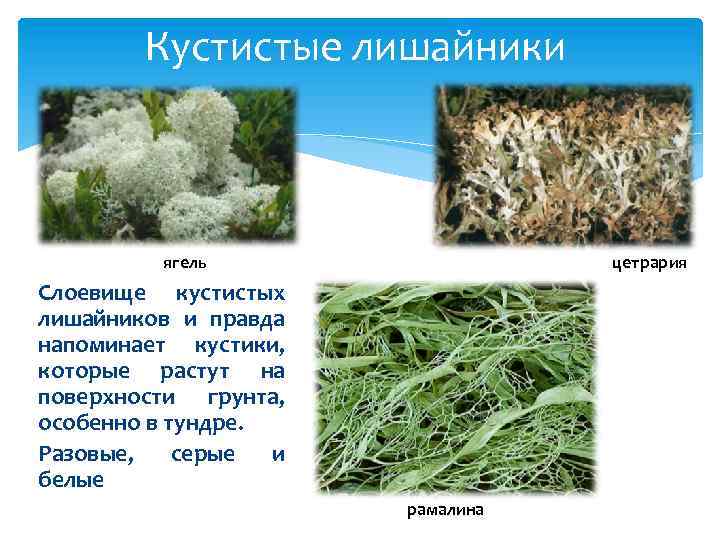 Кустистые лишайники

ягель

цетрария

Слоевище кустистых лишайников и правда напоминает кустики, которые растут на поверхности грунта, особенно в тундре.

Разовые, серые и белые

рамалина